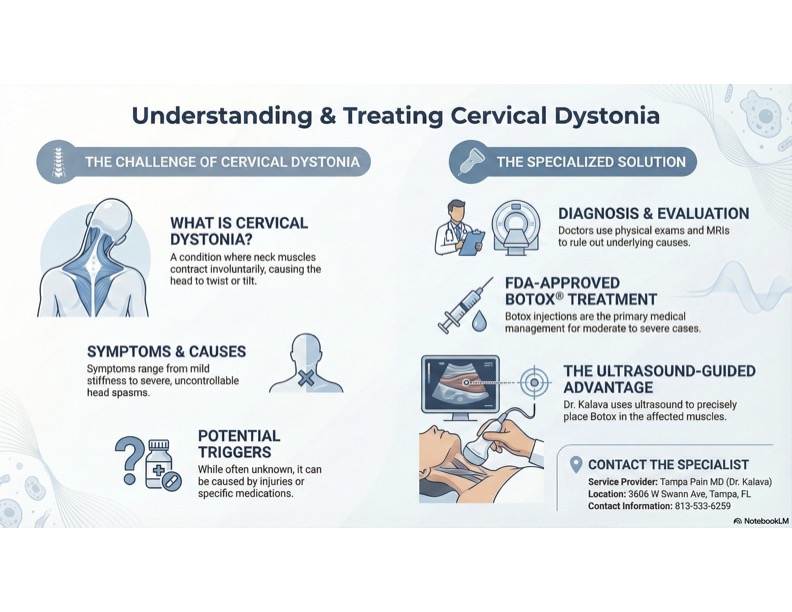 Understanding & Treating Cervical Dystonia

THE CHALLENGE OF CERVICAL DYSTONIA

WHAT IS CERVICAL DYSTONIA?
A condition where neck muscles contract involuntarily, causing the head to twist or tilt.

SYMPTOMS & CAUSES
Symptoms range from mild stiffness to severe, uncontrollable head spasms.

POTENTIAL TRIGGERS
While often unknown, it can be caused by injuries or specific medications.

THE SPECIALIZED SOLUTION

DIAGNOSIS & EVALUATION
Doctors use physical exams and MRIs to rule out underlying causes.

FDA-APPROVED BOTOX® TREATMENT
Botox injections are the primary medical management for moderate to severe cases.

THE ULTRASOUND-GUIDED ADVANTAGE
Dr. Kalava uses ultrasound to precisely place Botox in the affected muscles.

CONTACT THE SPECIALIST
Service Provider: Tampa Pain MD (Dr. Kalava)
Location: 3606 W Swann Ave, Tampa, FL
Contact Information: 813-533-6259

NotebookLM